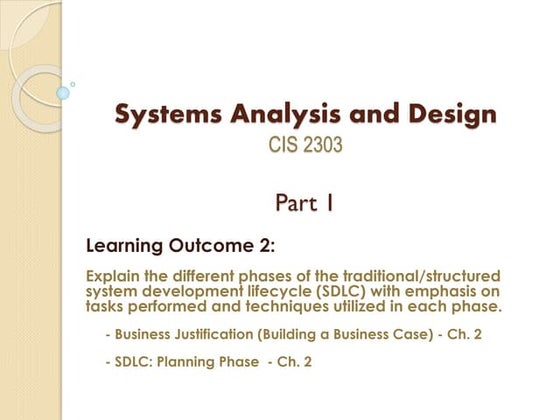 Systems Analysis and Design
CIS 2303

Part 1

Learning Outcome 2:

Explain the different phases of the traditional/structured system development lifecycle (SDLC) with emphasis on tasks performed and techniques utilized in each phase.

- Business Justification (Building a Business Case) - Ch. 2

- SDLC: Planning Phase - Ch. 2